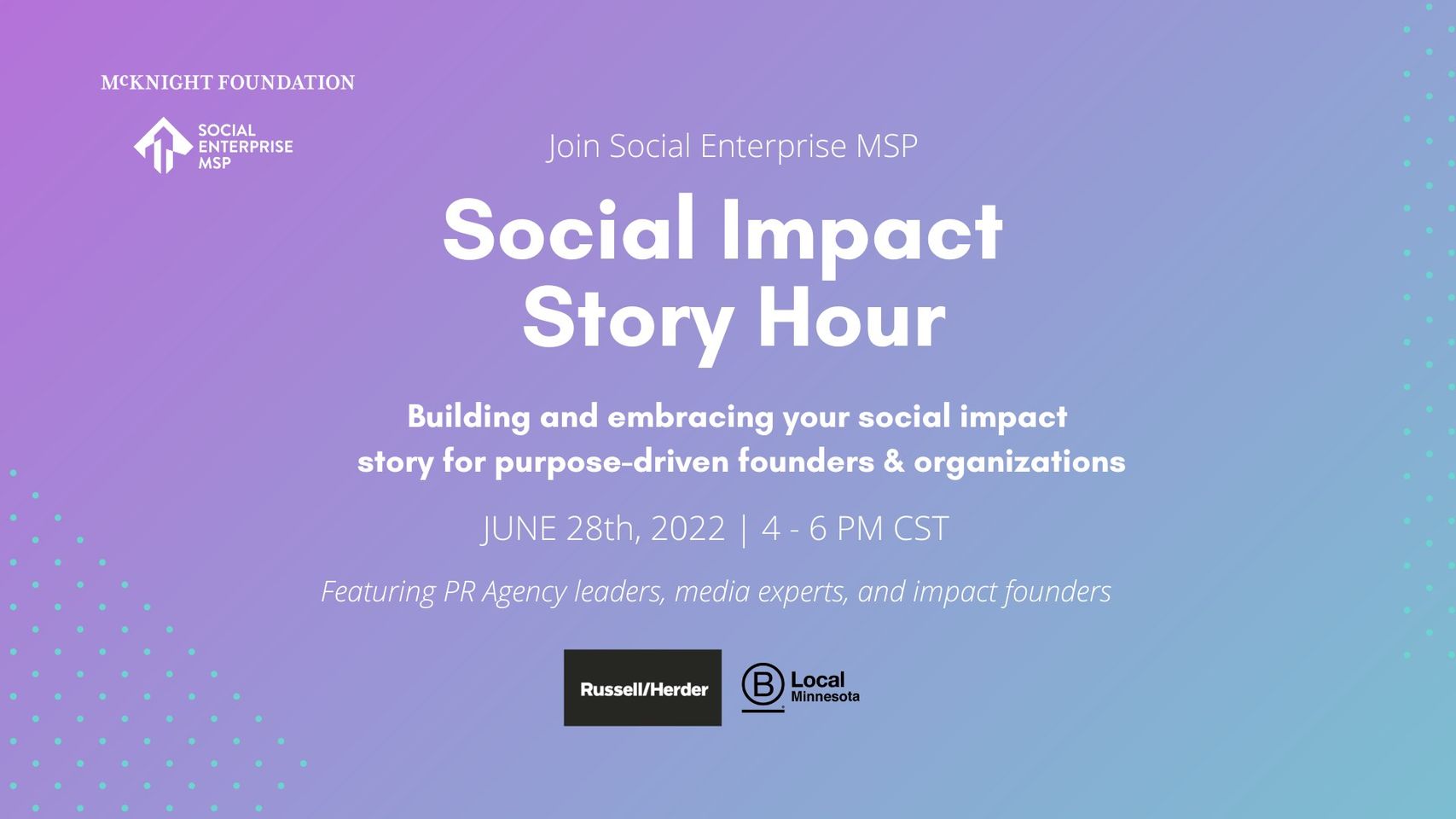 McKNIGHT FOUNDATION

SOCIAL ENTERPRISE MSP

Join Social Enterprise MSP

Social Impact Story Hour

Building and embracing your social impact story for purpose-driven founders & organizations

JUNE 28th, 2022 | 4 - 6 PM CST

Featuring PR Agency leaders, media experts, and impact founders

Russell/Herder

B Local Minnesota